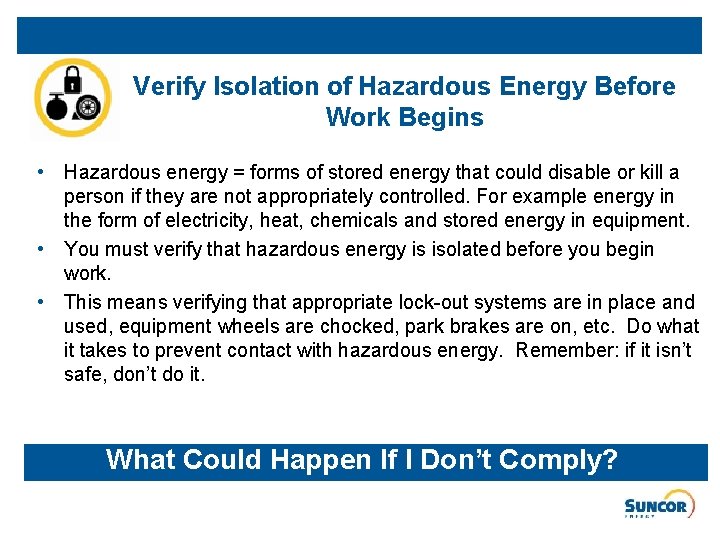 Verify Isolation of Hazardous Energy Before Work Begins

• Hazardous energy = forms of stored energy that could disable or kill a person if they are not appropriately controlled. For example energy in the form of electricity, heat, chemicals and stored energy in equipment.

• You must verify that hazardous energy is isolated before you begin work.

• This means verifying that appropriate lock-out systems are in place and used, equipment wheels are chocked, park brakes are on, etc. Do what it takes to prevent contact with hazardous energy. Remember: if it isn't safe, don't do it.

What Could Happen If I Don't Comply?

SUNCOR
ENERGY